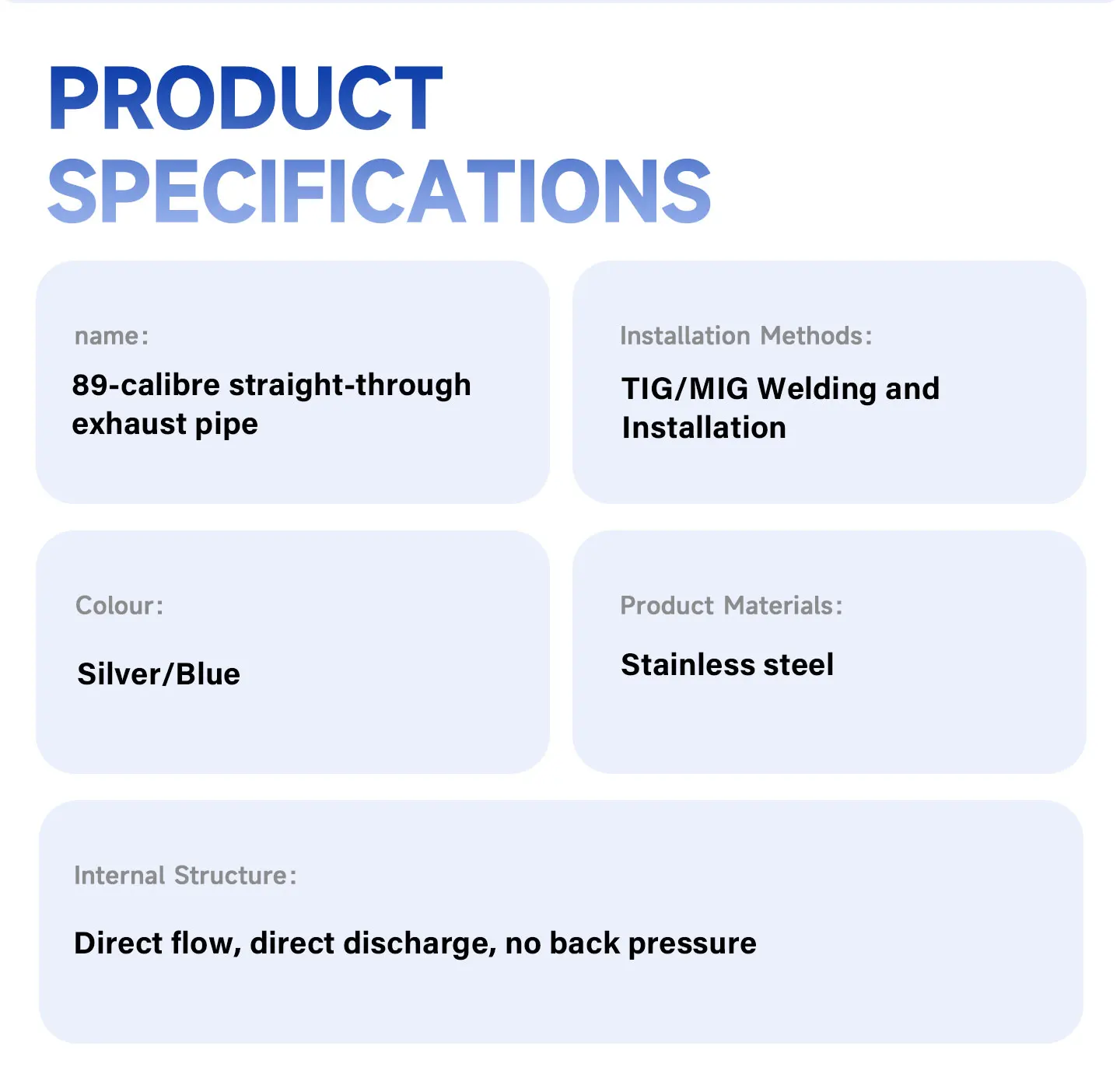 PRODUCT
SPECIFICATIONS

name:
89-calibre straight-through exhaust pipe

Installation Methods:
TIG/MIG Welding and Installation

Colour:
Silver/Blue

Product Materials:
Stainless steel

Internal Structure:
Direct flow, direct discharge, no back pressure